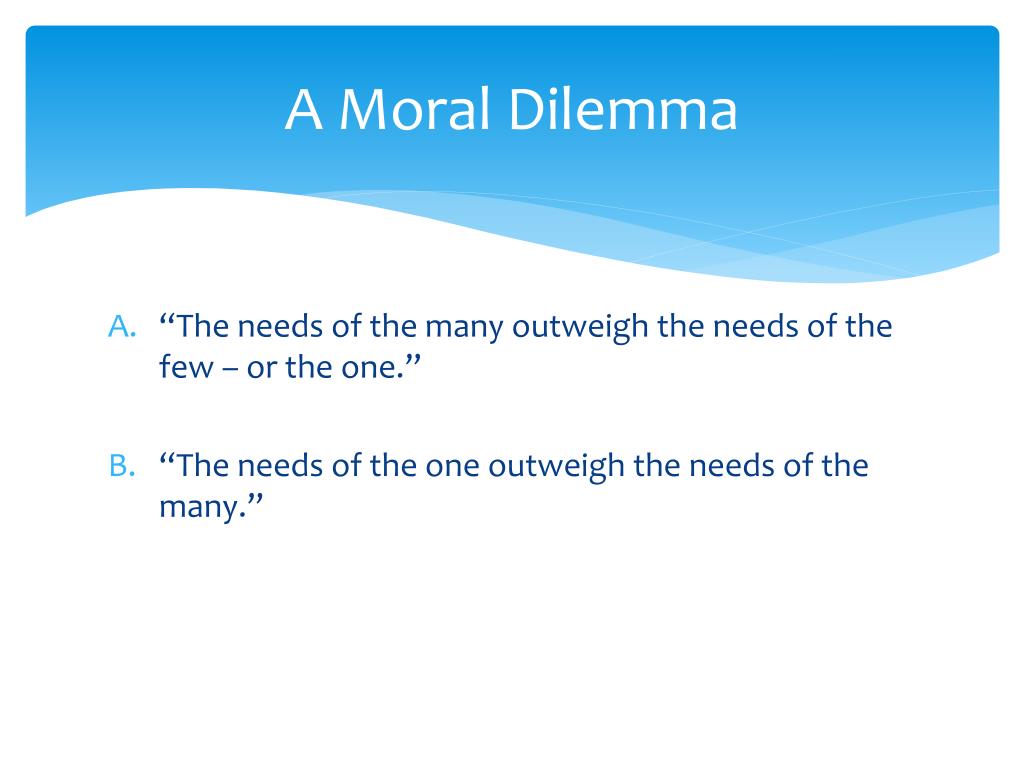 A Moral Dilemma

A. “The needs of the many outweigh the needs of the few – or the one.”

B. “The needs of the one outweigh the needs of the many.”